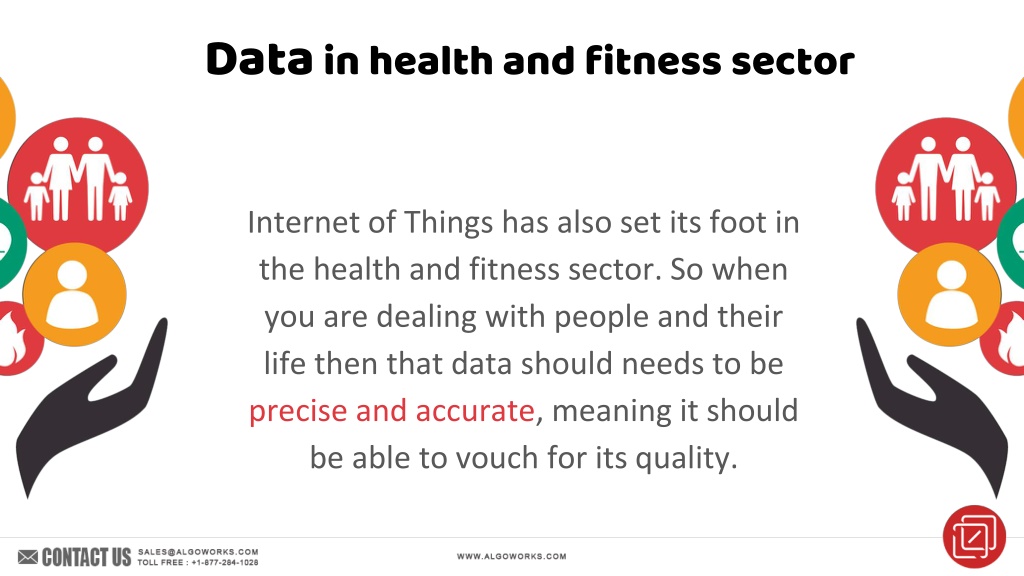 Data in health and fitness sector

Internet of Things has also set its foot in the health and fitness sector. So when you are dealing with people and their life then that data should needs to be precise and accurate, meaning it should be able to vouch for its quality.

CONTACT US SALES@ALGOWORKS.COM TOLL FREE : +1-877-284-1028

WWW.ALGOWORKS.COM